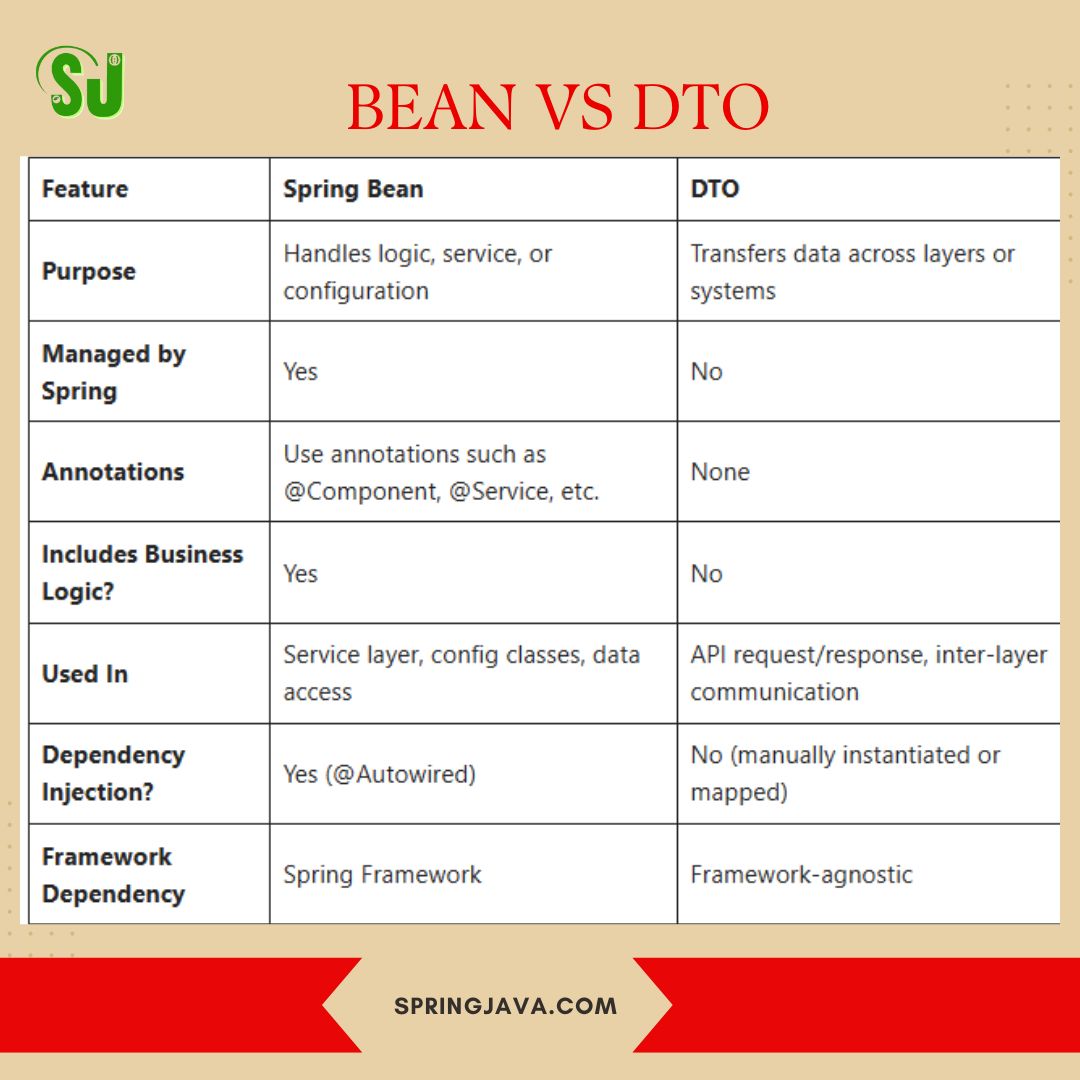 SJ

BEAN VS DTO

| Feature | Spring Bean | DTO |
|---|---|---|
| Purpose | Handles logic, service, or configuration | Transfers data across layers or systems |
| Managed by Spring | Yes | No |
| Annotations | Use annotations such as @Component, @Service, etc. | None |
| Includes Business Logic? | Yes | No |
| Used In | Service layer, config classes, data access | API request/response, inter-layer communication |
| Dependency Injection? | Yes (@Autowired) | No (manually instantiated or mapped) |
| Framework Dependency | Spring Framework | Framework-agnostic |

SPRINGJAVA.COM